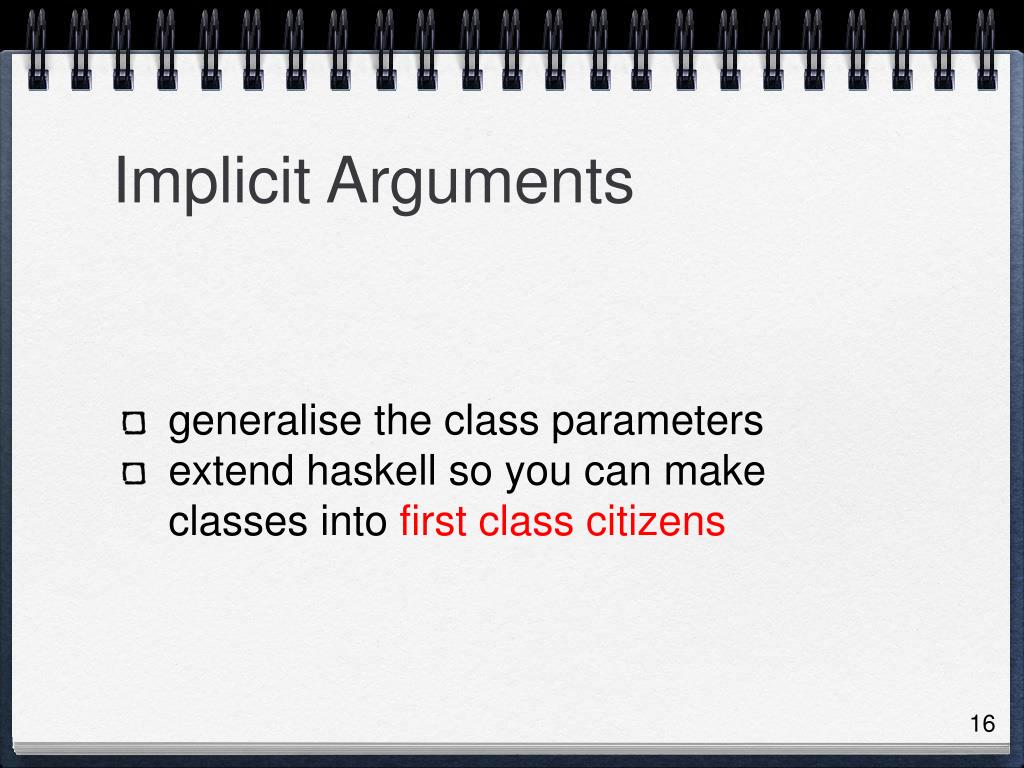 Implicit Arguments

generalise the class parameters
extend haskell so you can make classes into first class citizens

16